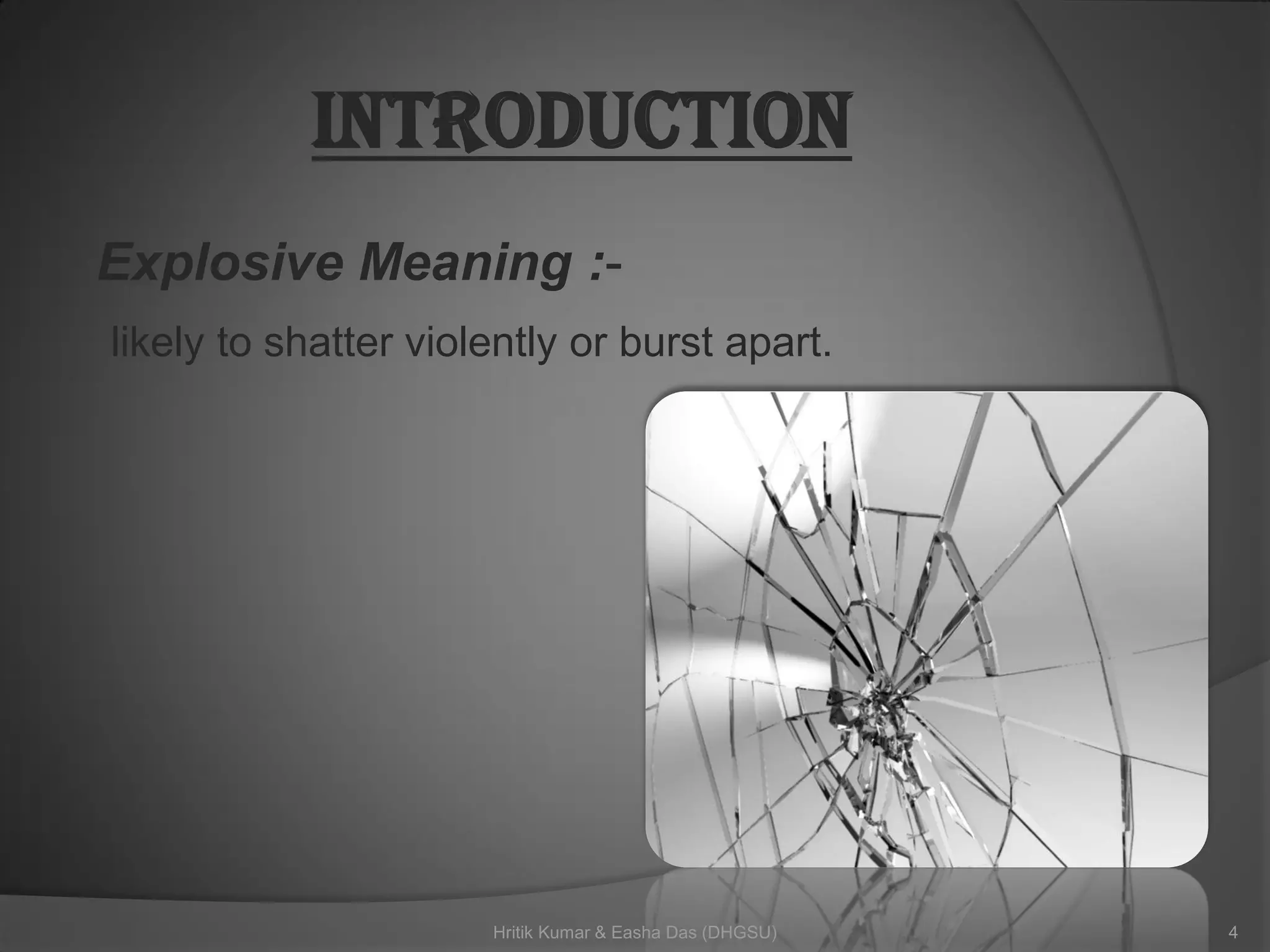 INTRODUCTION

Explosive Meaning :-

likely to shatter violently or burst apart.

Hritik Kumar & Easha Das (DHGSU)

4